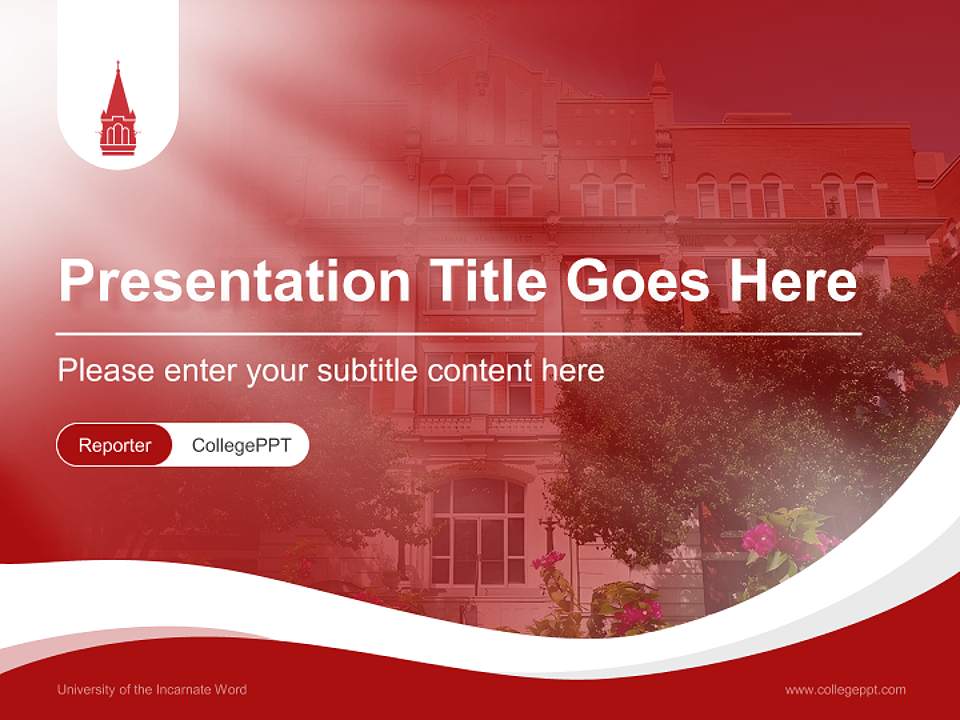 Presentation Title Goes Here

Please enter your subtitle content here

Reporter CollegePPT

University of the Incarnate Word

www.collegeppt.com